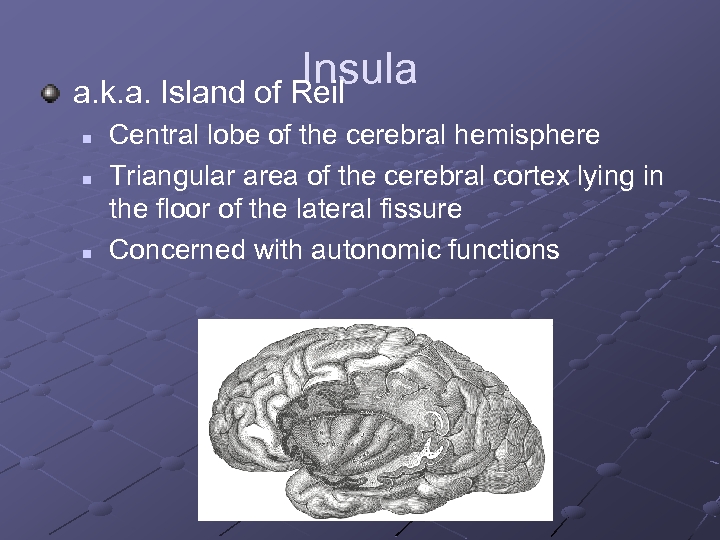 Insula

a.k.a. Island of Reil

Central lobe of the cerebral hemisphere

Triangular area of the cerebral cortex lying in the floor of the lateral fissure

Concerned with autonomic functions